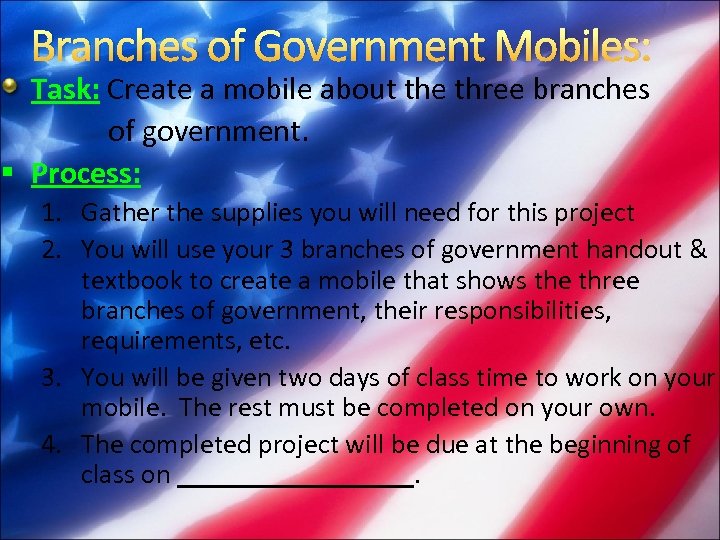 Branches of Government Mobiles:

Task: Create a mobile about the three branches of government.

Process:

1. Gather the supplies you will need for this project
2. You will use your 3 branches of government handout & textbook to create a mobile that shows the three branches of government, their responsibilities, requirements, etc.
3. You will be given two days of class time to work on your mobile. The rest must be completed on your own.
4. The completed project will be due at the beginning of class on ________________.